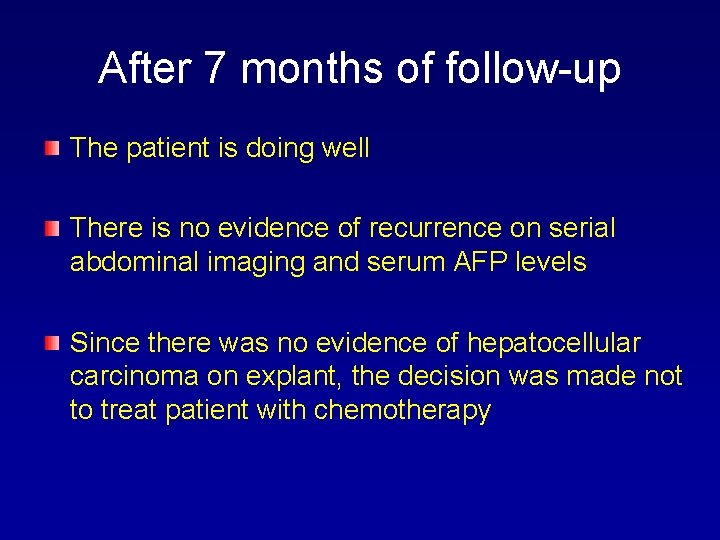 After 7 months of follow-up

The patient is doing well

There is no evidence of recurrence on serial abdominal imaging and serum AFP levels

Since there was no evidence of hepatocellular carcinoma on explant, the decision was made not to treat patient with chemotherapy